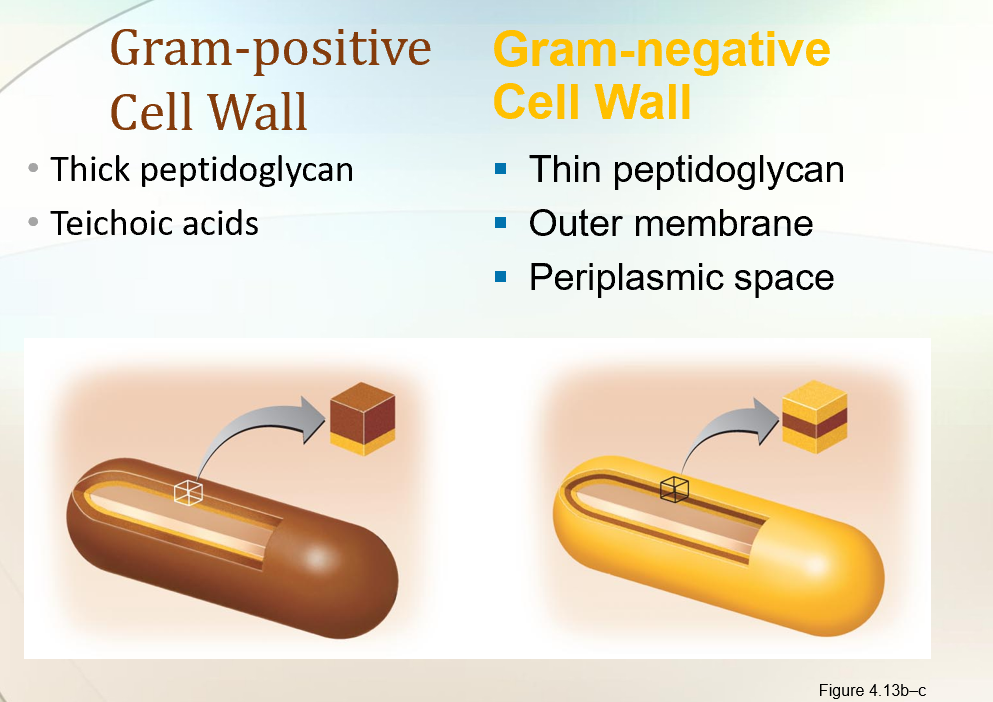 Gram-positive Cell Wall

• Thick peptidoglycan
• Teichoic acids

Gram-negative Cell Wall

▪ Thin peptidoglycan
▪ Outer membrane
▪ Periplasmic space

Figure 4.13b–c